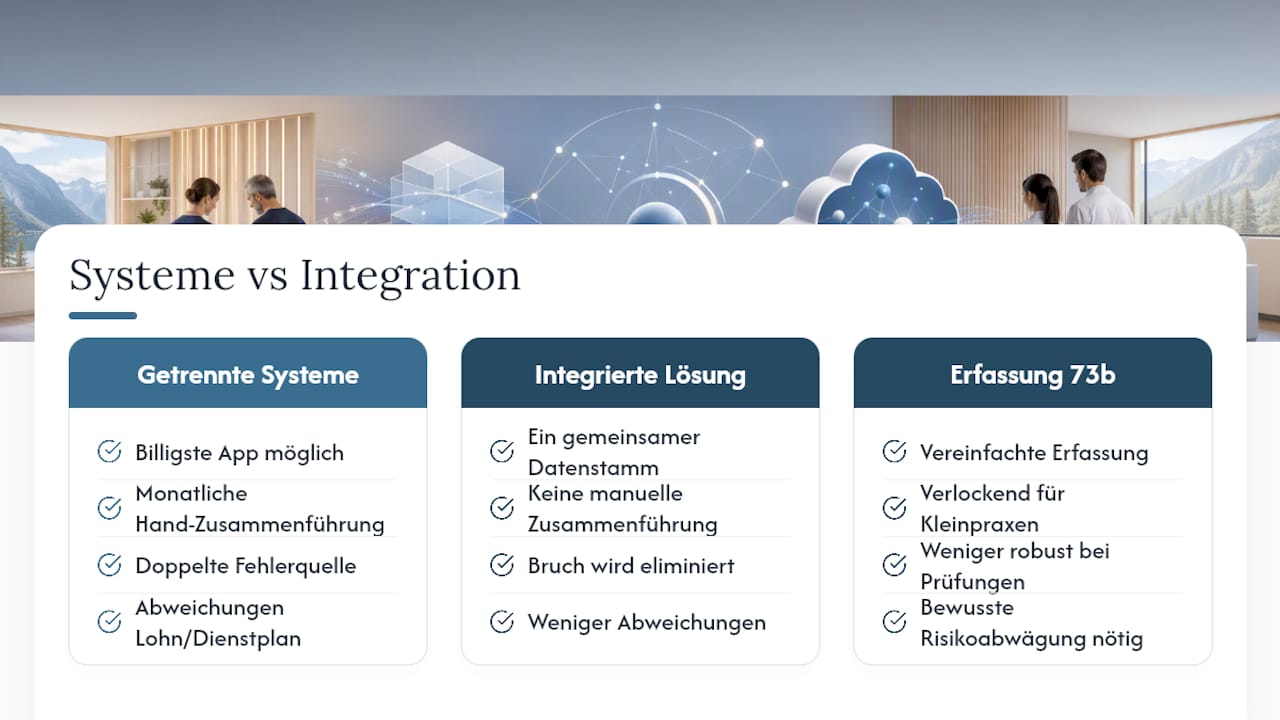 Systeme vs Integration

Getrennte Systeme

Billigste App möglich

Monatliche Hand-Zusammenführung

Doppelte Fehlerquelle

Abweichungen Lohn/Dienstplan

Integrierte Lösung

Ein gemeinsamer Datenstamm

Keine manuelle Zusammenführung

Bruch wird eliminiert

Weniger Abweichungen

Erfassung 73b

Vereinfachte Erfassung

Verlockend für Kleinpraxen

Weniger robust bei Prüfungen

Bewusste Risikoabwägung nötig